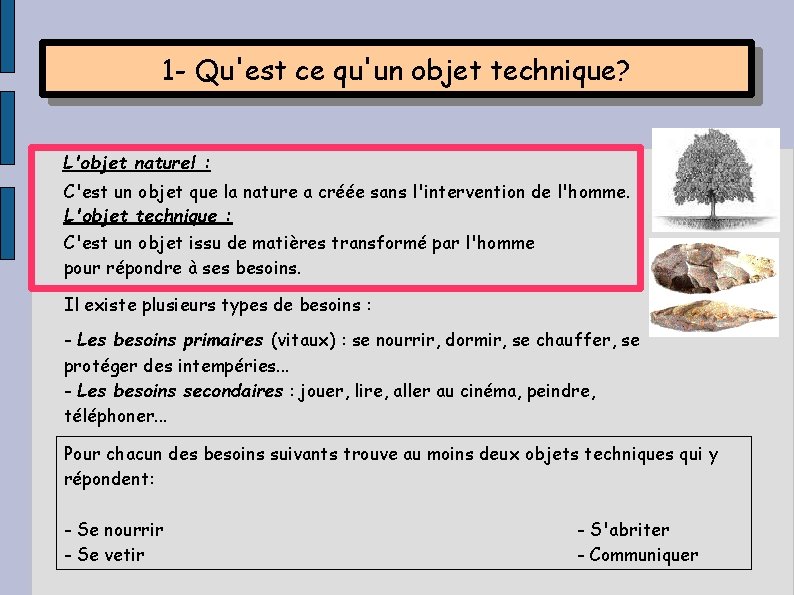 1- Qu'est ce qu'un objet technique?

L'objet naturel :

C'est un objet que la nature a créée sans l'intervention de l'homme.

L'objet technique :

C'est un objet issu de matières transformé par l'homme pour répondre à ses besoins.

Il existe plusieurs types de besoins :

- Les besoins primaires (vitaux) : se nourrir, dormir, se chauffer, se protéger des intempéries...
- Les besoins secondaires : jouer, lire, aller au cinéma, peindre, téléphoner...

Pour chacun des besoins suivants trouve au moins deux objets techniques qui y répondent:

- Se nourrir
- Se vetir

- S'abriter
- Communiquer